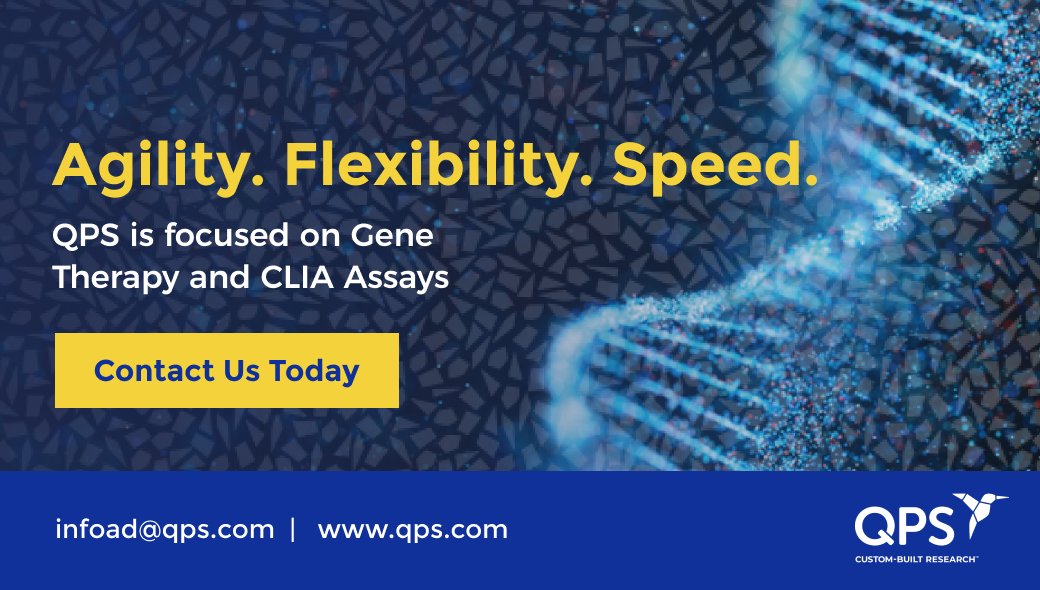 Agility. Flexibility. Speed.

QPS is focused on Gene Therapy and CLIA Assays

Contact Us Today

infoad@qps.com | www.qps.com

QPS
CUSTOM-BUILT RESEARCH™